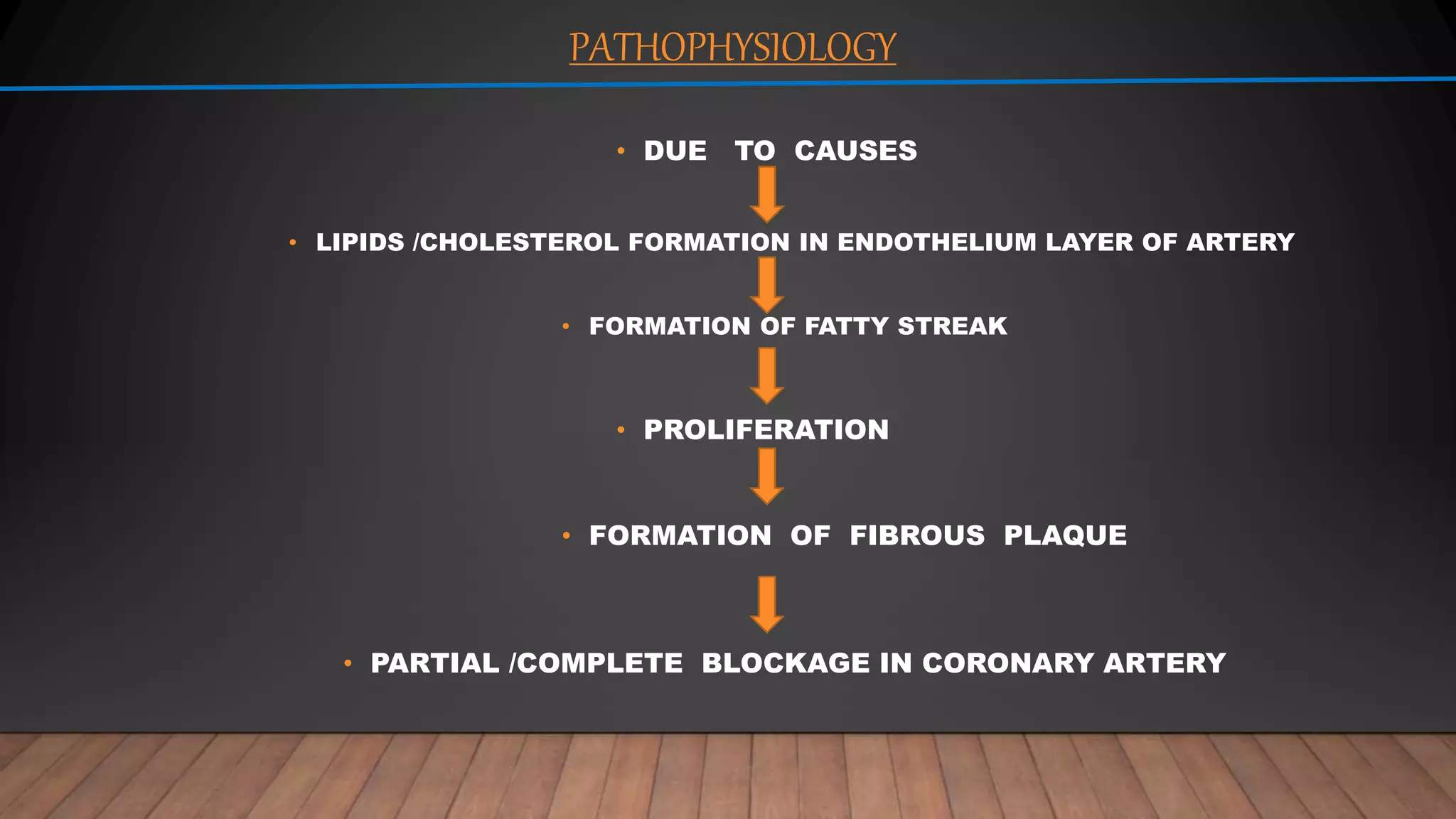 PATHOPHYSIOLOGY

• DUE TO CAUSES

• LIPIDS /CHOLESTEROL FORMATION IN ENDOTHELIUM LAYER OF ARTERY

• FORMATION OF FATTY STREAK

• PROLIFERATION

• FORMATION OF FIBROUS PLAQUE

• PARTIAL /COMPLETE BLOCKAGE IN CORONARY ARTERY